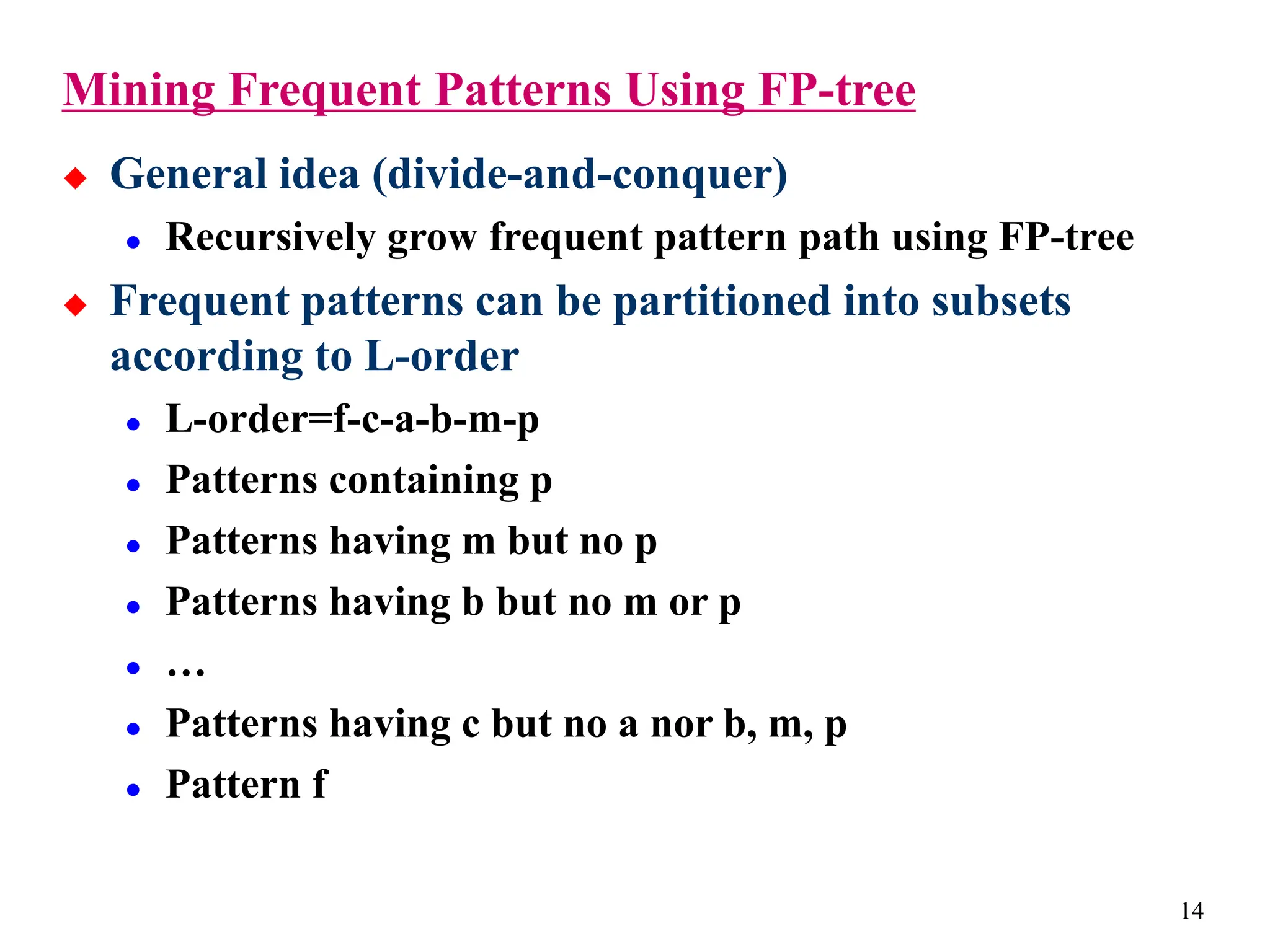 Mining Frequent Patterns Using FP-tree

◆ General idea (divide-and-conquer)

• Recursively grow frequent pattern path using FP-tree

◆ Frequent patterns can be partitioned into subsets according to L-order

• L-order=f-c-a-b-m-p
• Patterns containing p
• Patterns having m but no p
• Patterns having b but no m or p
• …
• Patterns having c but no a nor b, m, p
• Pattern f

14